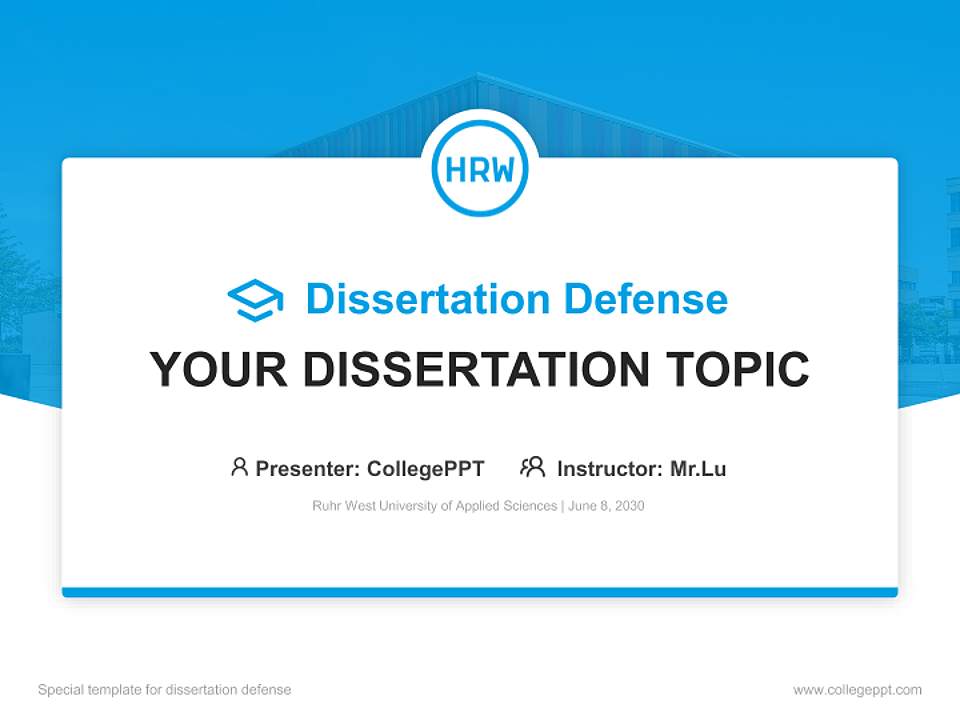 HRW

Dissertation Defense

YOUR DISSERTATION TOPIC

Presenter: CollegePPT Instructor: Mr.Lu

Ruhr West University of Applied Sciences | June 8, 2030

Special template for dissertation defense

www.collegeppt.com